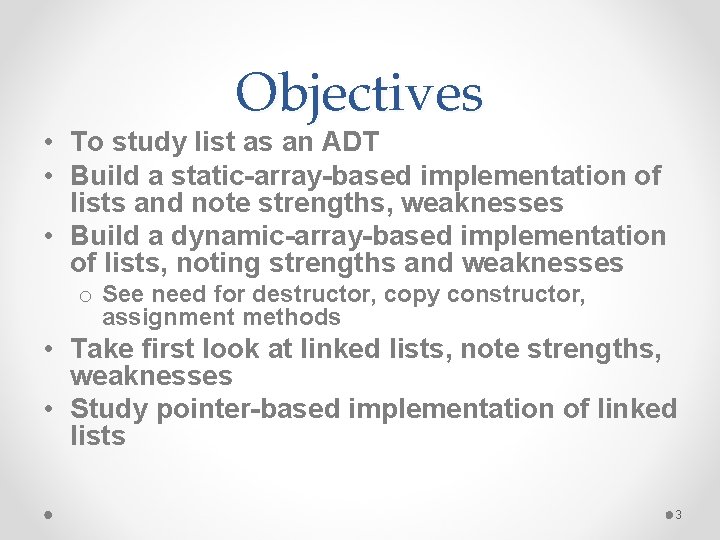 Objectives

• To study list as an ADT
• Build a static-array-based implementation of lists and note strengths, weaknesses
• Build a dynamic-array-based implementation of lists, noting strengths and weaknesses
  o See need for destructor, copy constructor, assignment methods
• Take first look at linked lists, note strengths, weaknesses
• Study pointer-based implementation of linked lists

3